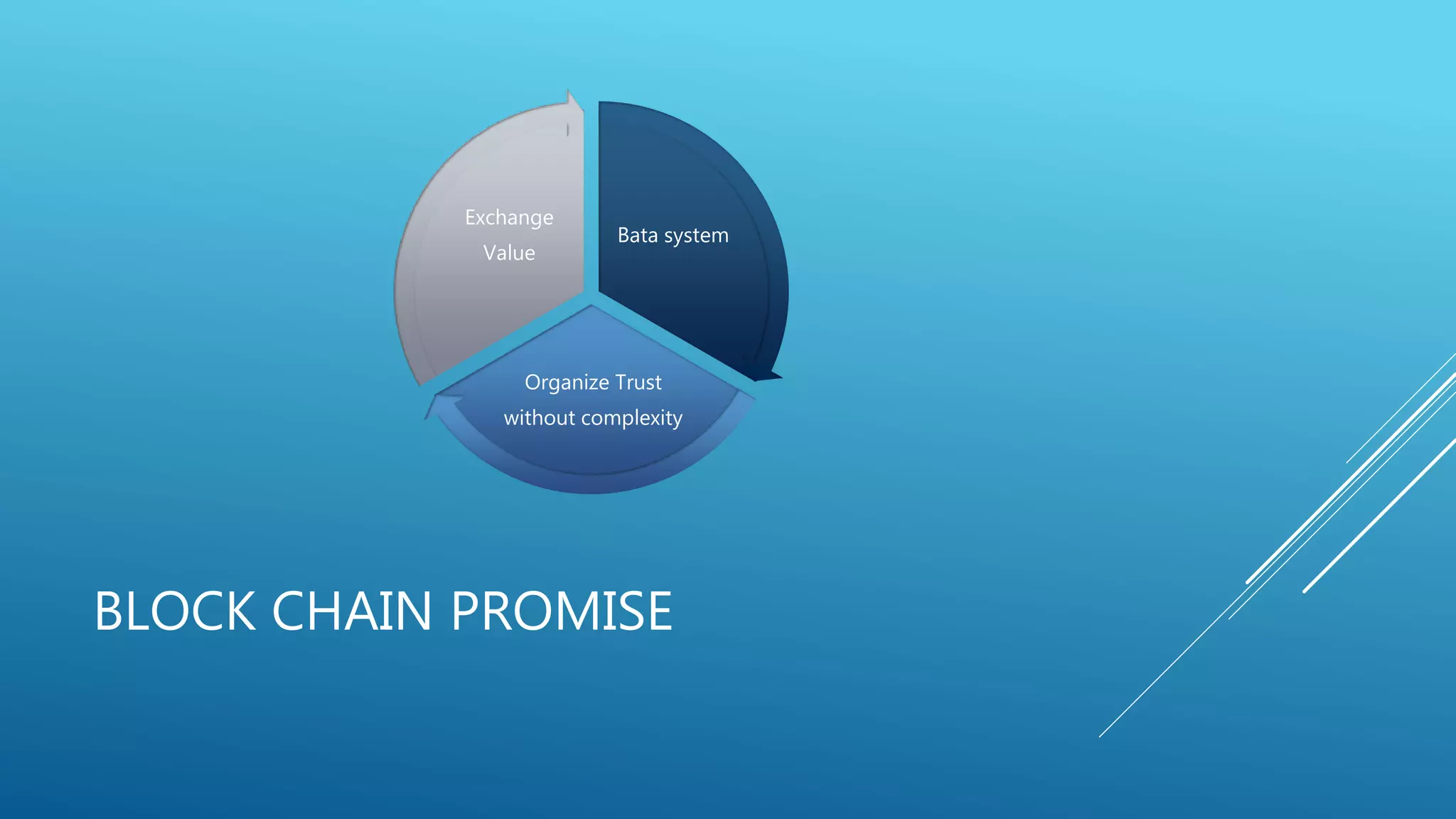 Exchange Value

Bata system

Organize Trust without complexity

BLOCK CHAIN PROMISE